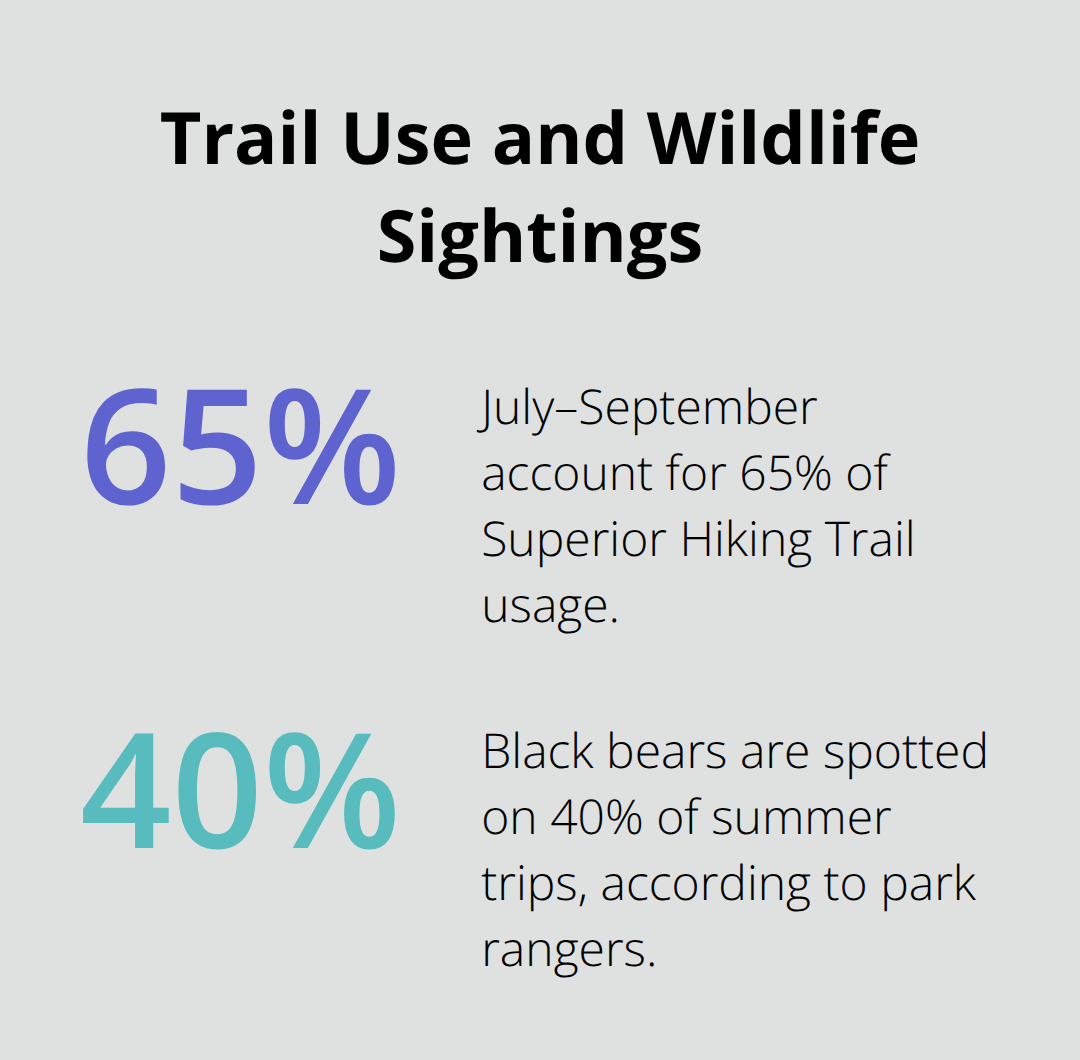 Trail Use and Wildlife Sightings

65%

July–September account for 65% of Superior Hiking Trail usage.

40%

Black bears are spotted on 40% of summer trips, according to park rangers.